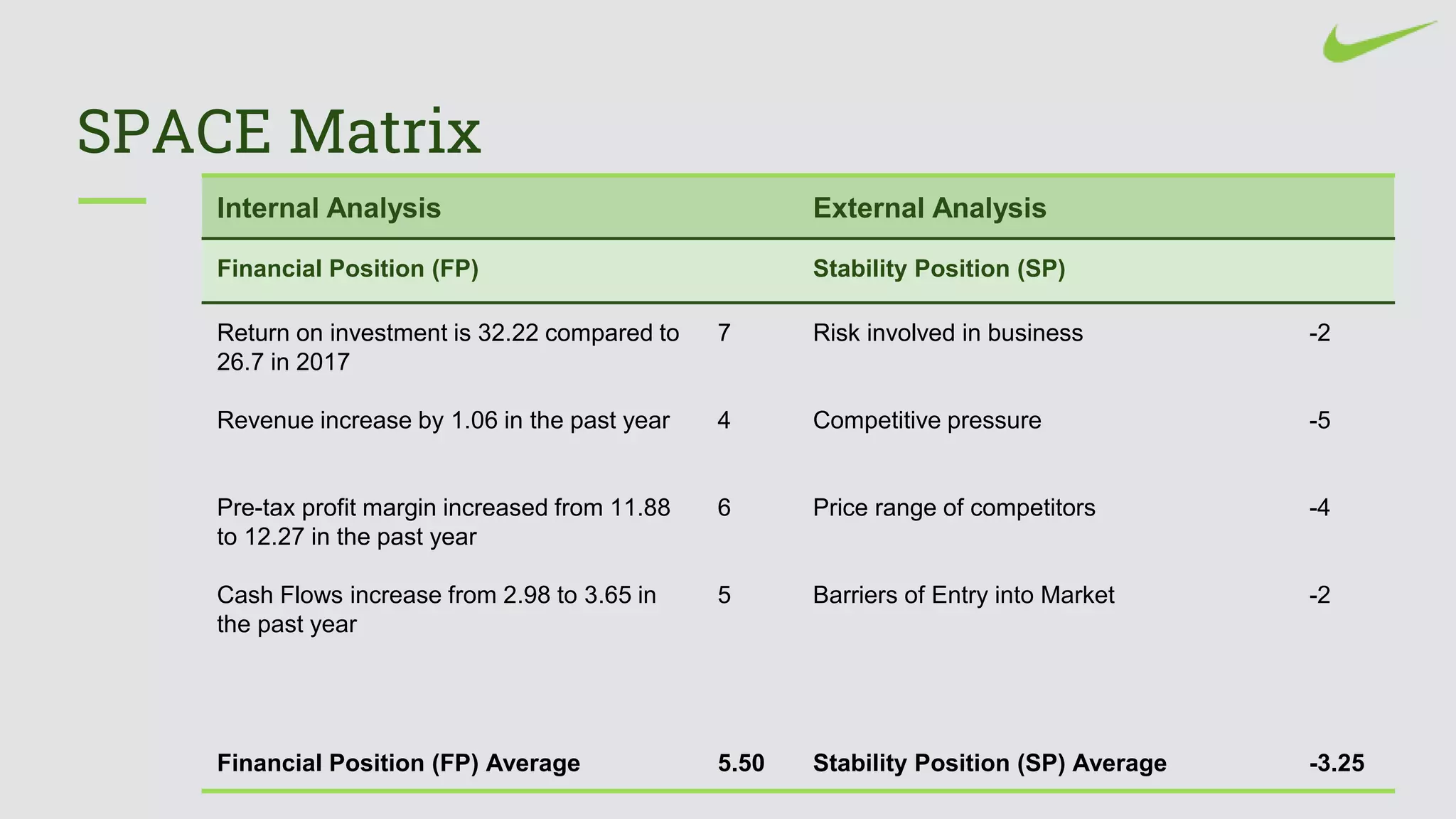 SPACE Matrix

| Internal Analysis | | External Analysis | |
|---|---|---|---|
| Financial Position (FP) | | Stability Position (SP) | |
| Return on investment is 32.22 compared to 26.7 in 2017 | 7 | Risk involved in business | -2 |
| Revenue increase by 1.06 in the past year | 4 | Competitive pressure | -5 |
| Pre-tax profit margin increased from 11.88 to 12.27 in the past year | 6 | Price range of competitors | -4 |
| Cash Flows increase from 2.98 to 3.65 in the past year | 5 | Barriers of Entry into Market | -2 |
| Financial Position (FP) Average | 5.50 | Stability Position (SP) Average | -3.25 |